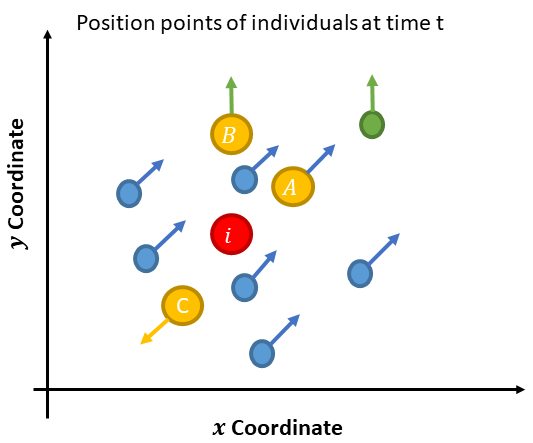 Position points of individuals at time t

$y$ Coordinate

$B$

$A$

$i$

C

$x$ Coordinate